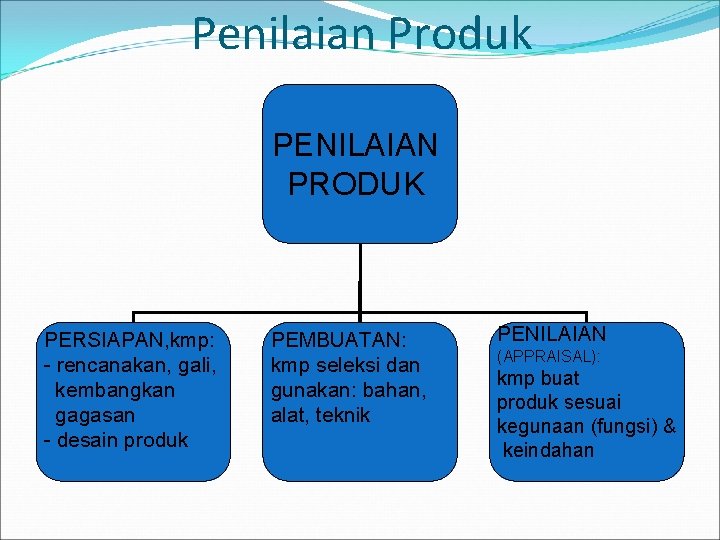 Penilaian Produk

PENILAIAN PRODUK

PERSIAPAN,kmp:
- rencanakan, gali, kembangkan gagasan
- desain produk

PEMBUATAN:
kmp seleksi dan gunakan: bahan, alat, teknik

PENILAIAN (APPRAISAL):
kmp buat produk sesuai kegunaan (fungsi) & keindahan